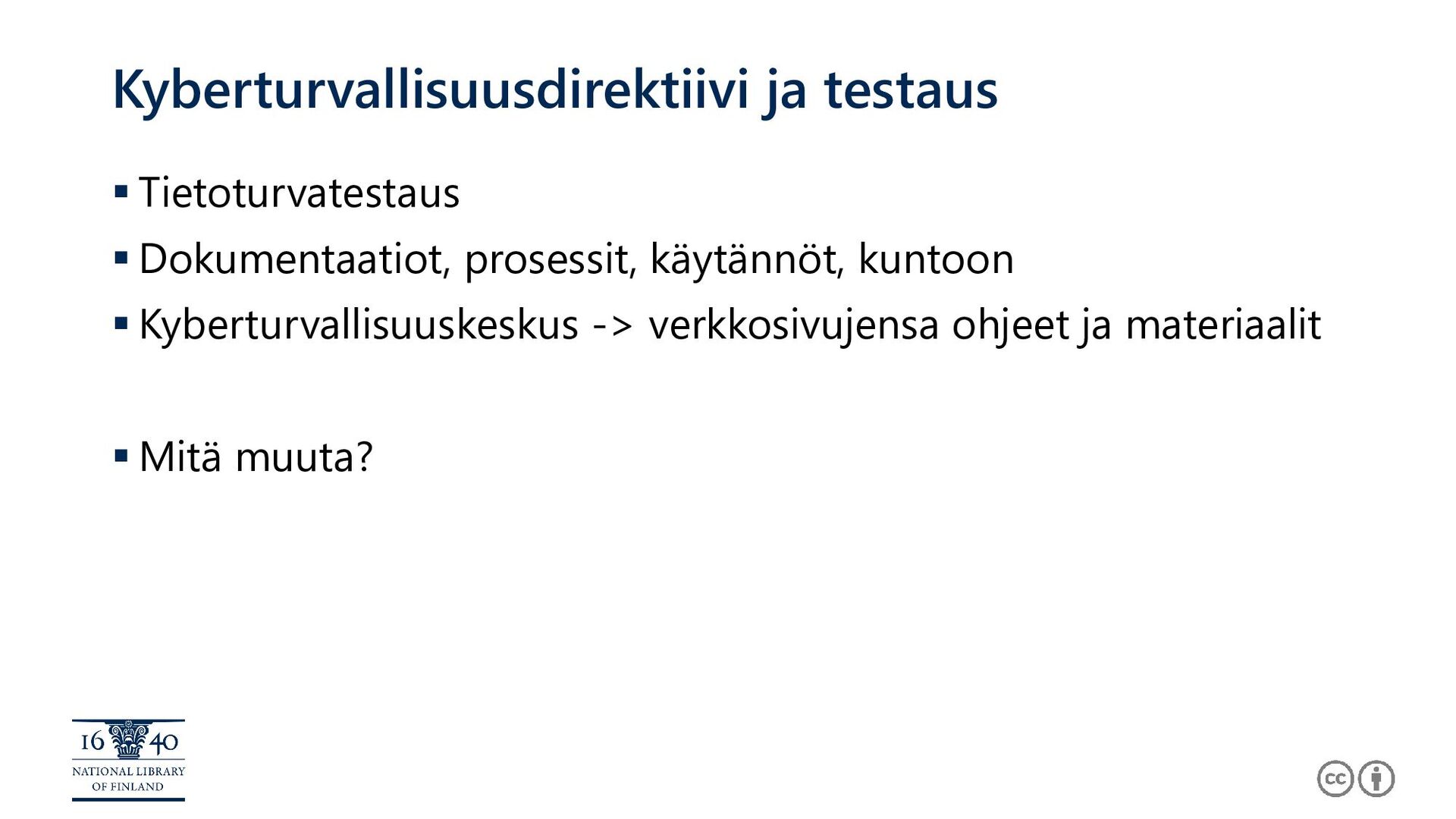 Kyberturvallisuusdirektiivi ja testaus

▪ Tietoturvatestaus
▪ Dokumentaatiot, prosessit, käytännöt, kuntoon
▪ Kyberturvallisuuskeskus -> verkkosivujensa ohjeet ja materiaalit

▪ Mitä muuta?

16 40
NATIONAL LIBRARY
OF FINLAND

cc